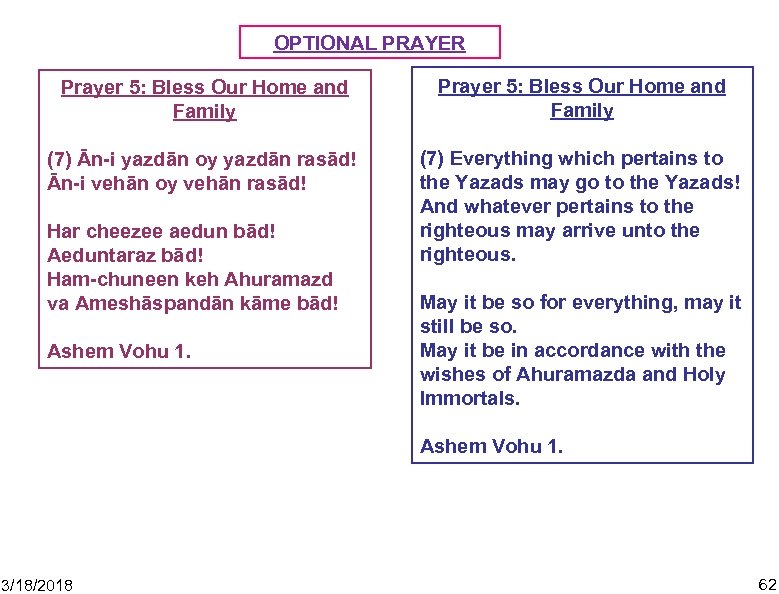 OPTIONAL PRAYER

Prayer 5: Bless Our Home and Family

(7) Ān-i yazdān oy yazdān rasād!
Ān-i vehān oy vehān rasād!

Har cheezee aedun bād!
Aeduntaraz bād!
Ham-chuneen keh Ahuramazd va Ameshāspandān kāme bād!

Ashem Vohu 1.

Prayer 5: Bless Our Home and Family

(7) Everything which pertains to the Yazads may go to the Yazads! And whatever pertains to the righteous may arrive unto the righteous.

May it be so for everything, may it still be so.
May it be in accordance with the wishes of Ahuramazda and Holy Immortals.

Ashem Vohu 1.

3/18/2018

62